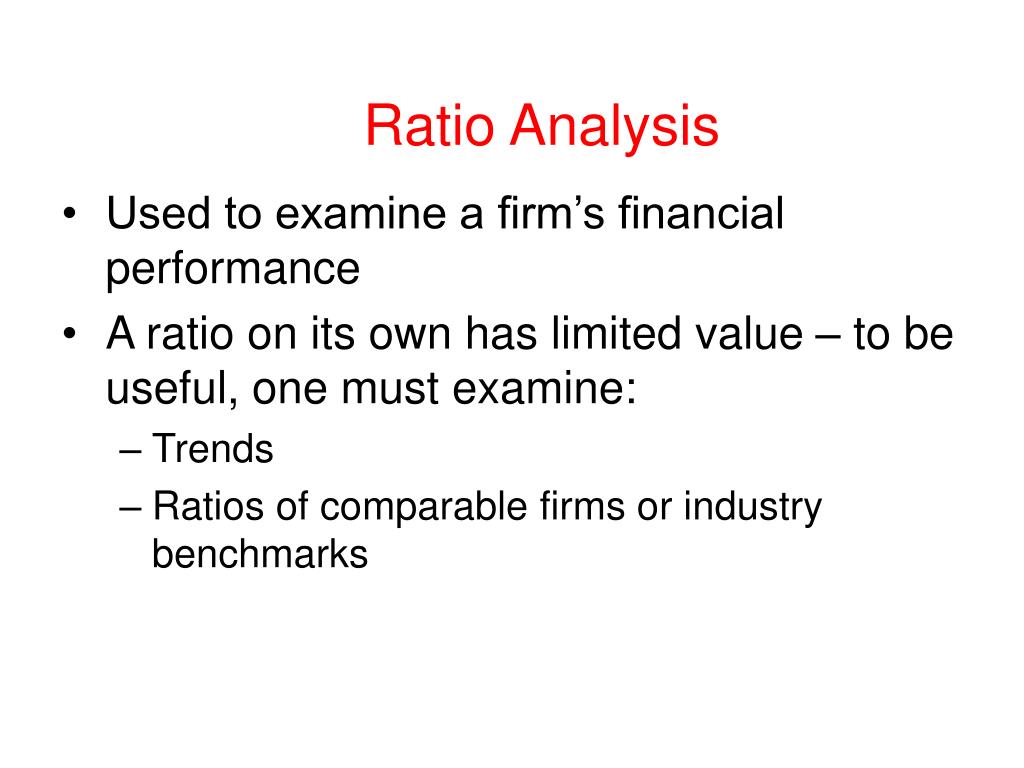 Ratio Analysis

• Used to examine a firm’s financial performance
• A ratio on its own has limited value – to be useful, one must examine:
– Trends
– Ratios of comparable firms or industry benchmarks